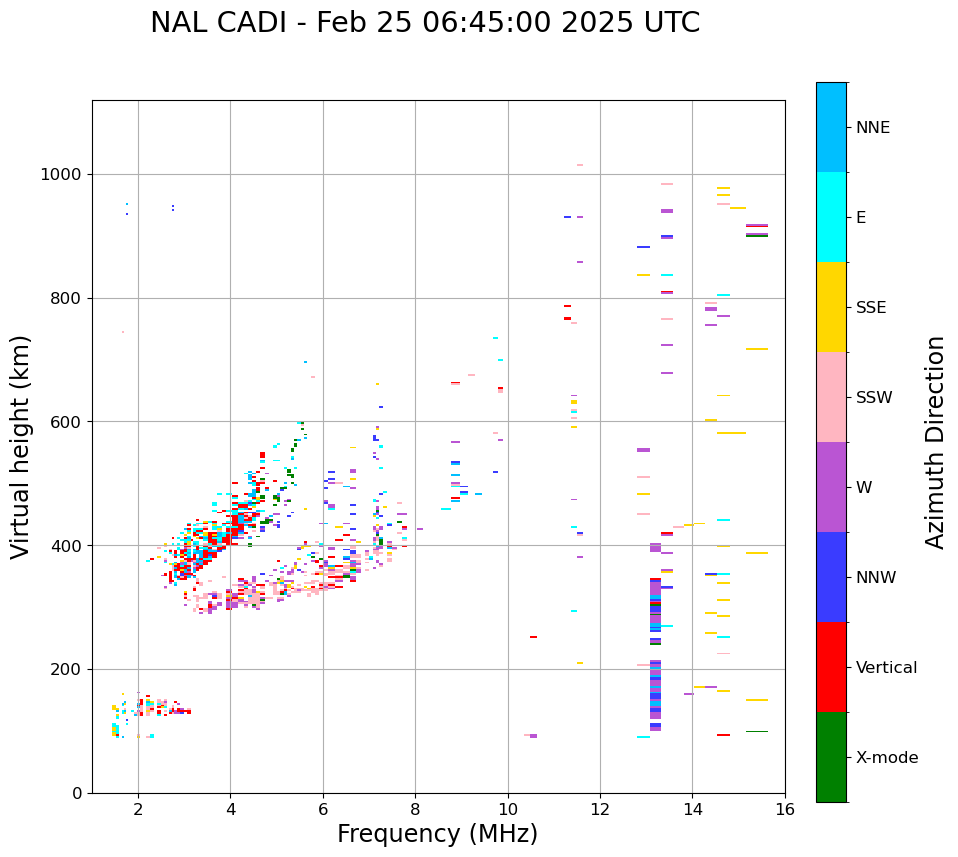 NAL CADI - Feb 25 06:45:00 2025 UTC

Virtual height (km)

1000
800
600
400
200
0

2
4
6
8
10
12
14
16

Frequency (MHz)

NNE
E
SSE
SSW
W
NNW
Vertical
X-mode

Azimuth Direction